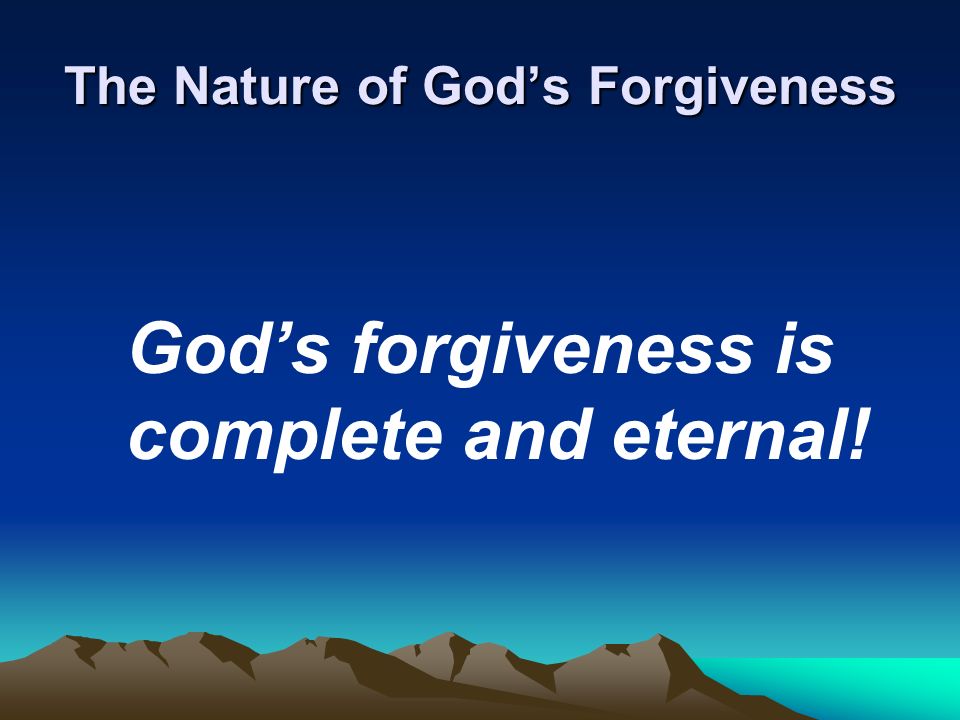 The Nature of God’s Forgiveness

God’s forgiveness is complete and eternal!